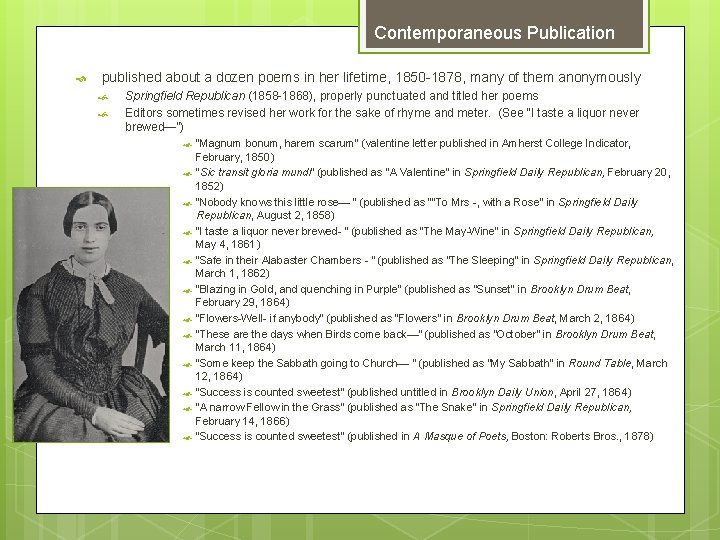 Contemporaneous Publication

published about a dozen poems in her lifetime, 1850-1878, many of them anonymously

Springfield Republican (1858-1868), properly punctuated and titled her poems

Editors sometimes revised her work for the sake of rhyme and meter. (See "I taste a liquor never brewed—")

"Magnum bonum, harem scarum" (valentine letter published in Amherst College Indicator, February, 1850)

"Sic transit gloria mundi" (published as "A Valentine" in Springfield Daily Republican, February 20, 1852)

"Nobody knows this little rose— " (published as ""To Mrs -, with a Rose" in Springfield Daily Republican, August 2, 1858)

"I taste a liquor never brewed- " (published as "The May-Wine" in Springfield Daily Republican, May 4, 1861)

"Safe in their Alabaster Chambers - " (published as "The Sleeping" in Springfield Daily Republican, March 1, 1862)

"Blazing in Gold, and quenching in Purple" (published as "Sunset" in Brooklyn Drum Beat, February 29, 1864)

"Flowers-Well- if anybody" (published as "Flowers" in Brooklyn Drum Beat, March 2, 1864)

"These are the days when Birds come back—" (published as "October" in Brooklyn Drum Beat, March 11, 1864)

"Some keep the Sabbath going to Church— " (published as "My Sabbath" in Round Table, March 12, 1864)

"Success is counted sweetest" (published untitled in Brooklyn Daily Union, April 27, 1864)

"A narrow Fellow in the Grass" (published as "The Snake" in Springfield Daily Republican, February 14, 1866)

"Success is counted sweetest" (published in A Masque of Poets, Boston: Roberts Bros., 1878)